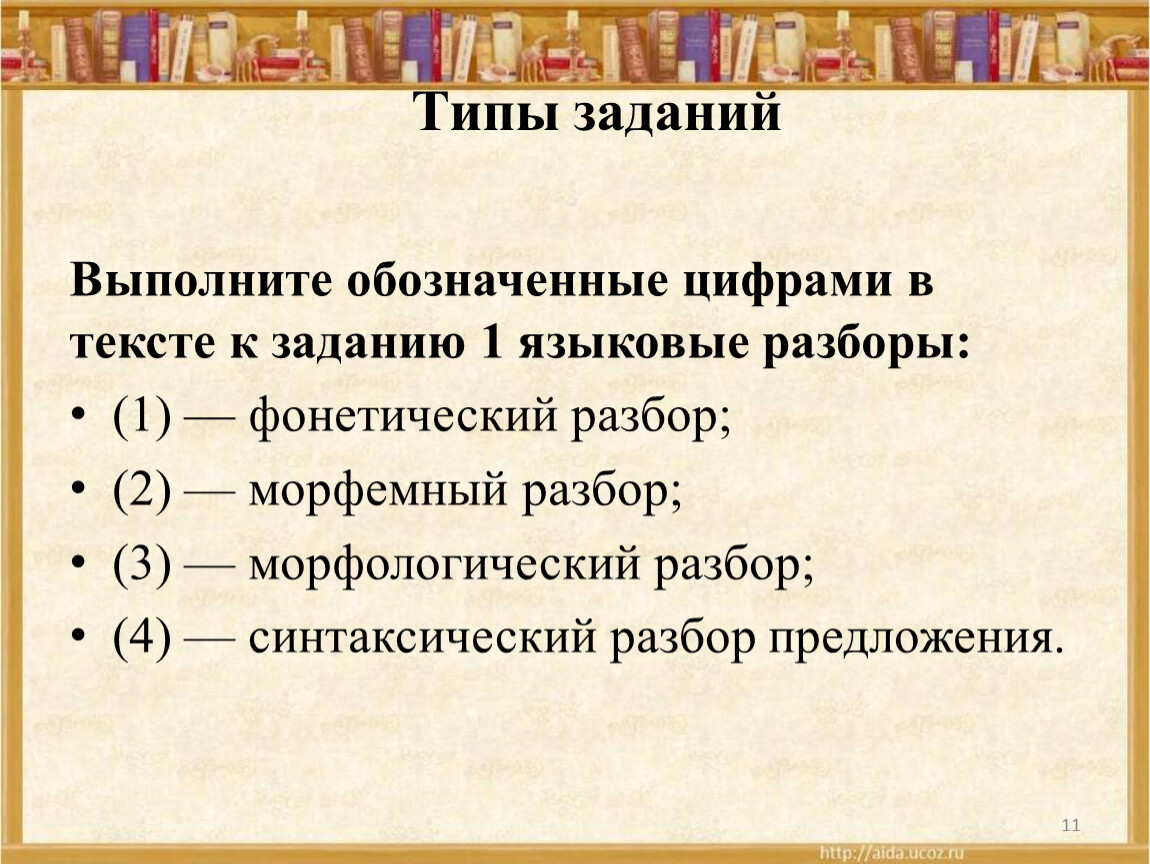 Типы заданий

Выполните обозначенные цифрами в тексте к заданию 1 языковые разборы:

• (1) — фонетический разбор;
• (2) — морфемный разбор;
• (3) — морфологический разбор;
• (4) — синтаксический разбор предложения.

11

http://aida.ucoz.ru